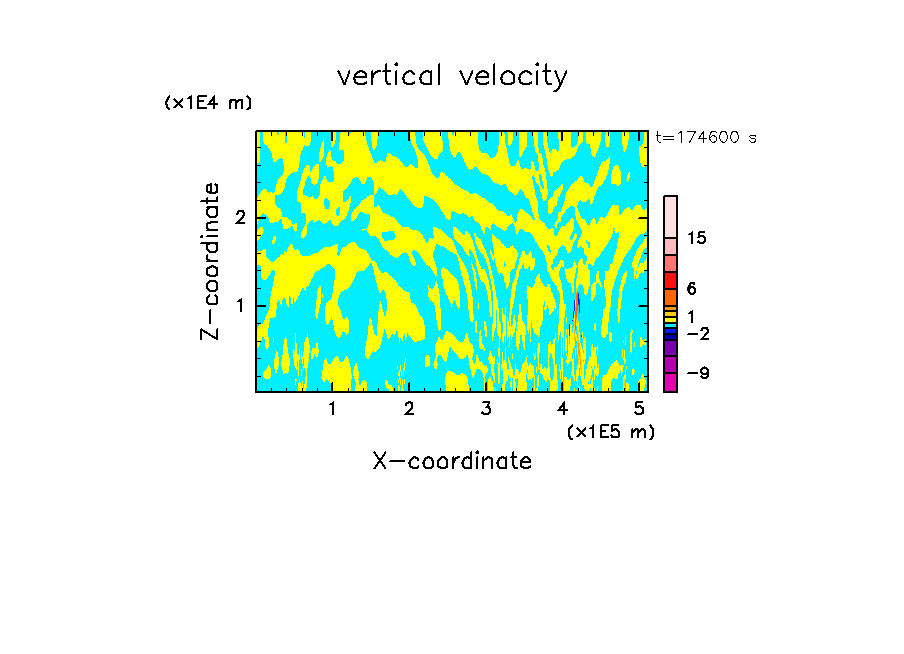 vertical velocity

(x1E4 m)

t=174600 s

Z-coordinate

2

1

15

6

1

−2

−9

1 2 3 4 5

(x1E5 m)

X-coordinate